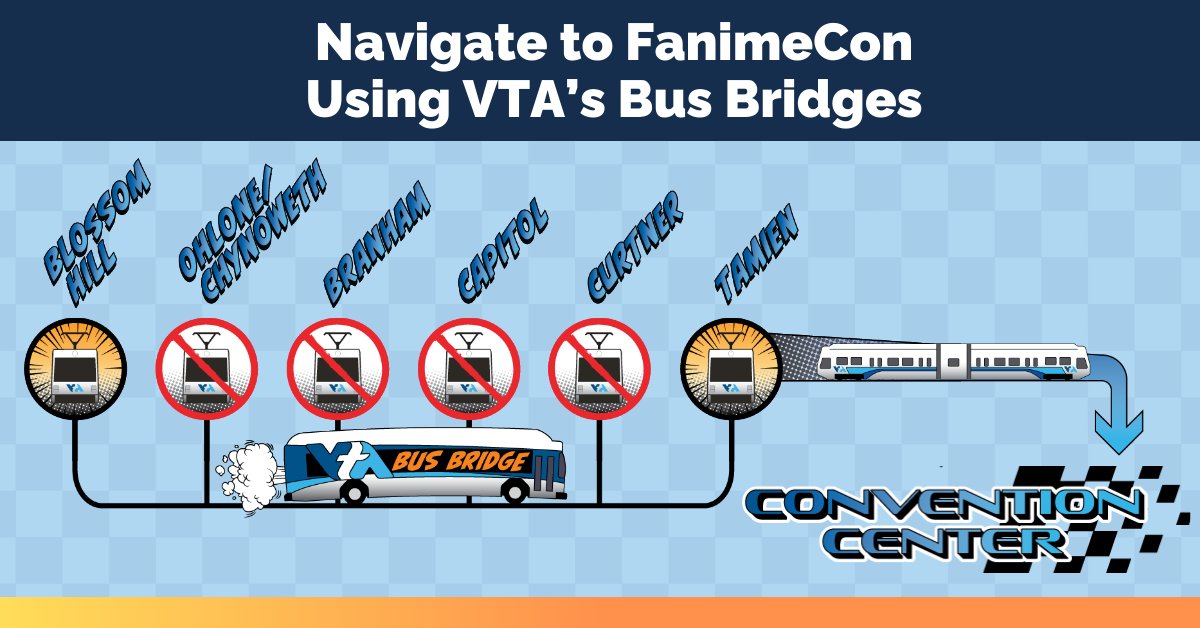 Navigate to FanimeCon Using VTA's Bus Bridges

BLOSSOM HILL

OHLONE/ CHYNOWETH

BRANHAM

CAPITOL

CURTNER

TAMIEN

VTA BUS BRIDGE

CONVENTION CENTER